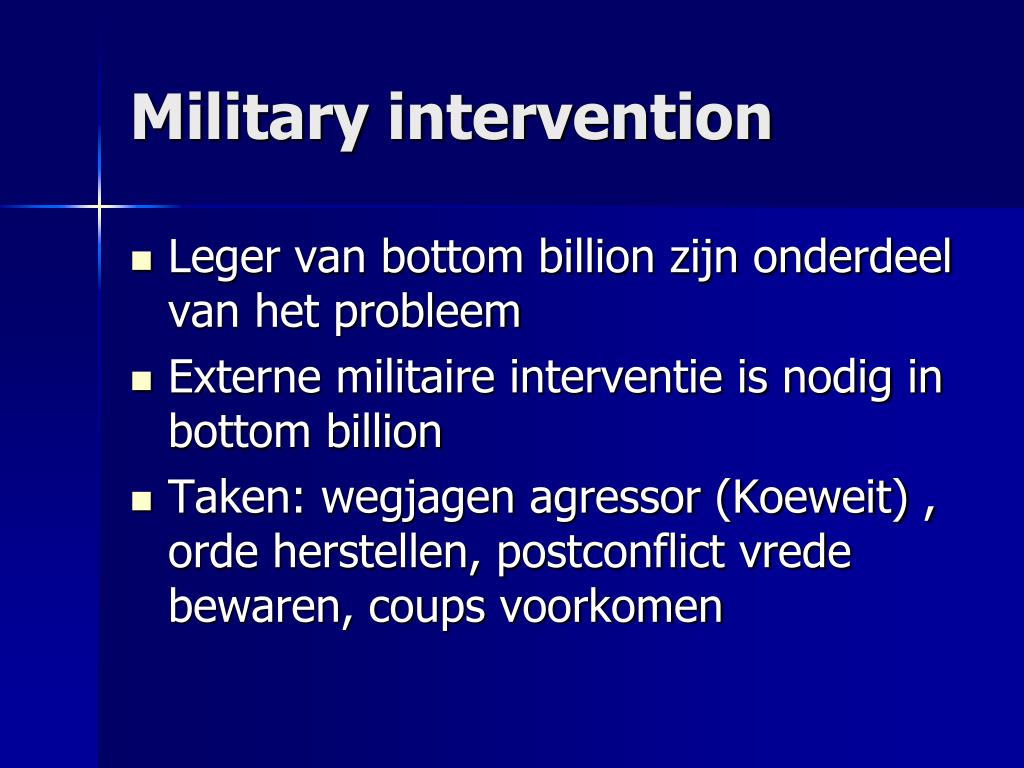 Military intervention

- Leger van bottom billion zijn onderdeel van het probleem
- Externe militaire interventie is nodig in bottom billion
- Taken: wegjagen agressor (Koeweit) , orde herstellen, postconflict vrede bewaren, coups voorkomen